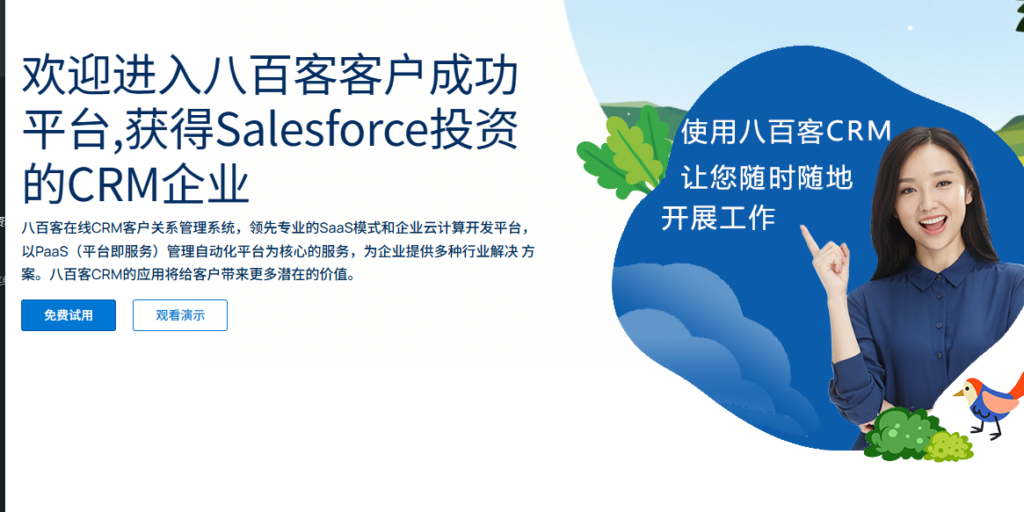 欢迎进入八百客客户成功平台,获得Salesforce投资的CRM企业

八百客在线CRM客户关系管理系统，领先专业的SaaS模式和企业云计算开发平台，以PaaS（平台即服务）管理自动化平台为核心的服务，为企业提供多种行业解决 方案。八百客CRM的应用将给客户带来更多潜在的价值。

免费试用

观看演示

使用八百客CRM
让您随时随地
开展工作